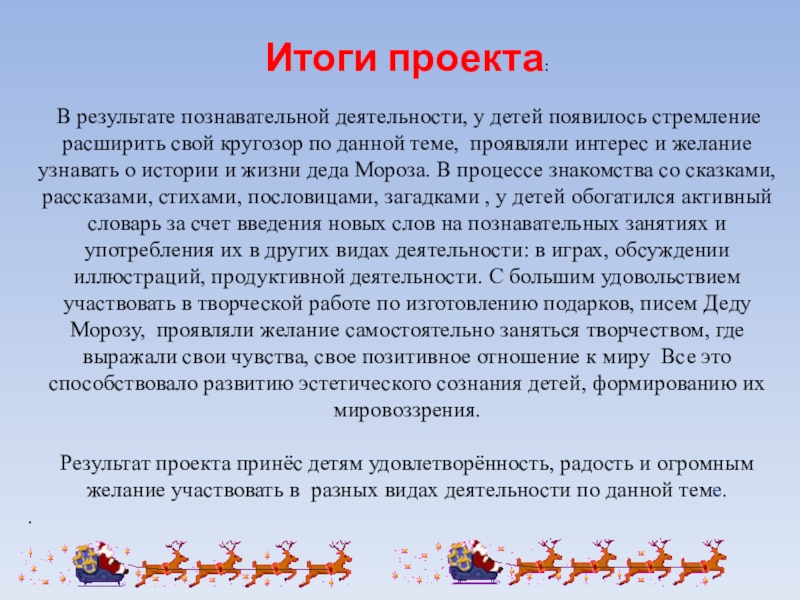 Итоги проекта:

В результате познавательной деятельности, у детей появилось стремление расширить свой кругозор по данной теме, проявляли интерес и желание узнавать о истории и жизни деда Мороза. В процессе знакомства со сказками, рассказами, стихами, пословицами, загадками , у детей обогатился активный словарь за счет введения новых слов на познавательных занятиях и употребления их в других видах деятельности: в играх, обсуждении иллюстраций, продуктивной деятельности. С большим удовольствием участвовать в творческой работе по изготовлению подарков, писем Деду Морозу, проявляли желание самостоятельно заняться творчеством, где выражали свои чувства, свое позитивное отношение к миру Все это способствовало развитию эстетического сознания детей, формированию их мировоззрения.

Результат проекта принёс детям удовлетворённость, радость и огромным желание участвовать в разных видах деятельности по данной теме.

.